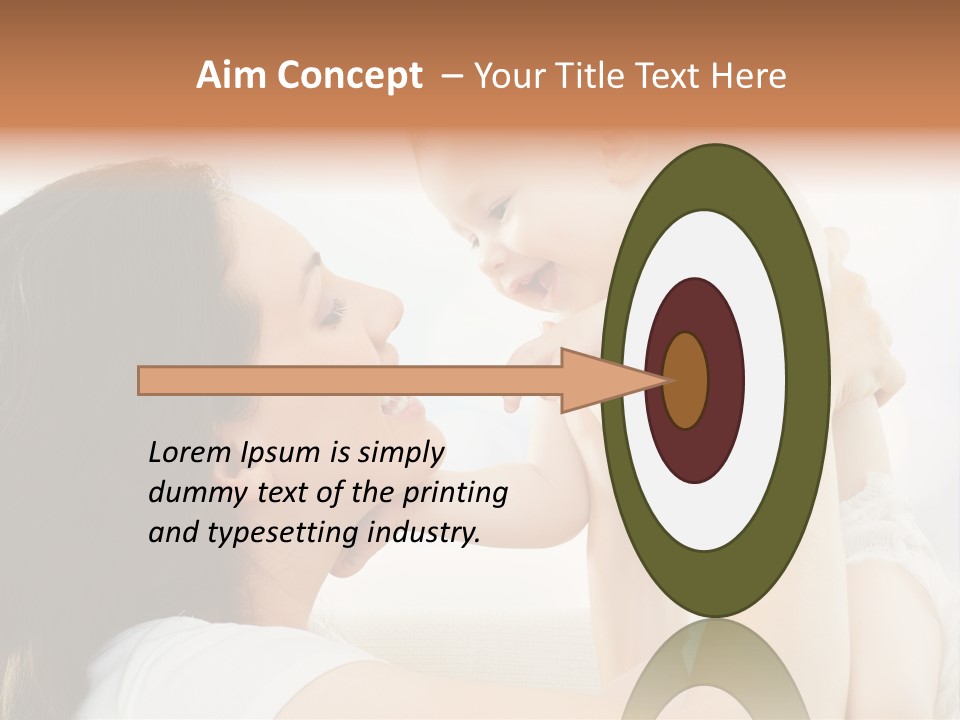 Aim Concept – Your Title Text Here

Lorem Ipsum is simply dummy text of the printing and typesetting industry.